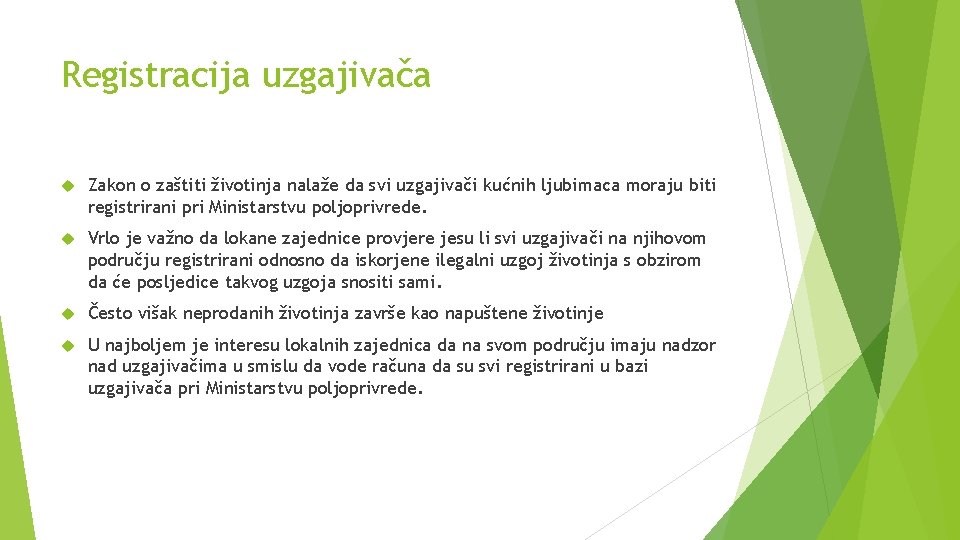 Registracija uzgajivača

Zakon o zaštiti životinja nalaže da svi uzgajivači kućnih ljubimaca moraju biti registrirani pri Ministarstvu poljoprivrede.

Vrlo je važno da lokane zajednice provjere jesu li svi uzgajivači na njihovom području registrirani odnosno da iskorjene ilegalni uzgoj životinja s obzirom da će posljedice takvog uzgoja snositi sami.

Često višak neprodanih životinja završe kao napuštene životinje

U najboljem je interesu lokalnih zajednica da na svom području imaju nadzor nad uzgajivačima u smislu da vode računa da su svi registrirani u bazi uzgajivača pri Ministarstvu poljoprivrede.